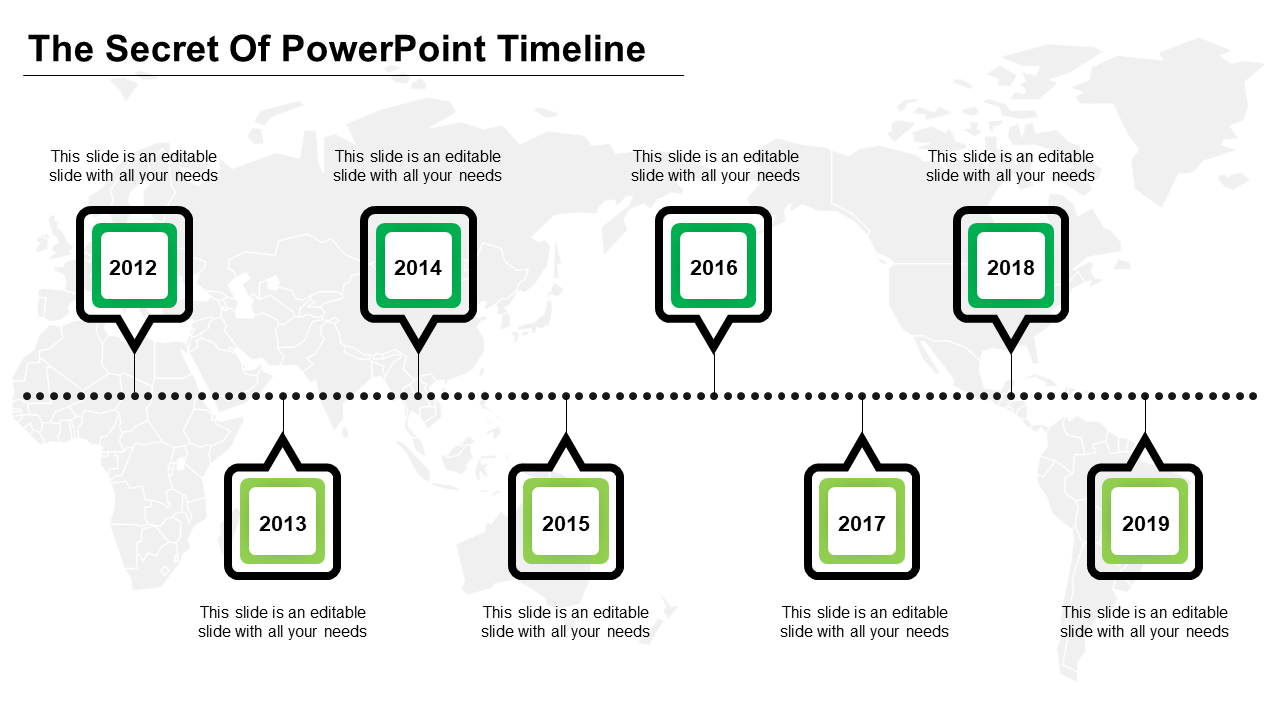 The Secret Of PowerPoint Timeline

This slide is an editable slide with all your needs

2012

This slide is an editable slide with all your needs

2014

This slide is an editable slide with all your needs

2016

This slide is an editable slide with all your needs

2018

2013

This slide is an editable slide with all your needs

2015

This slide is an editable slide with all your needs

2017

This slide is an editable slide with all your needs

2019

This slide is an editable slide with all your needs